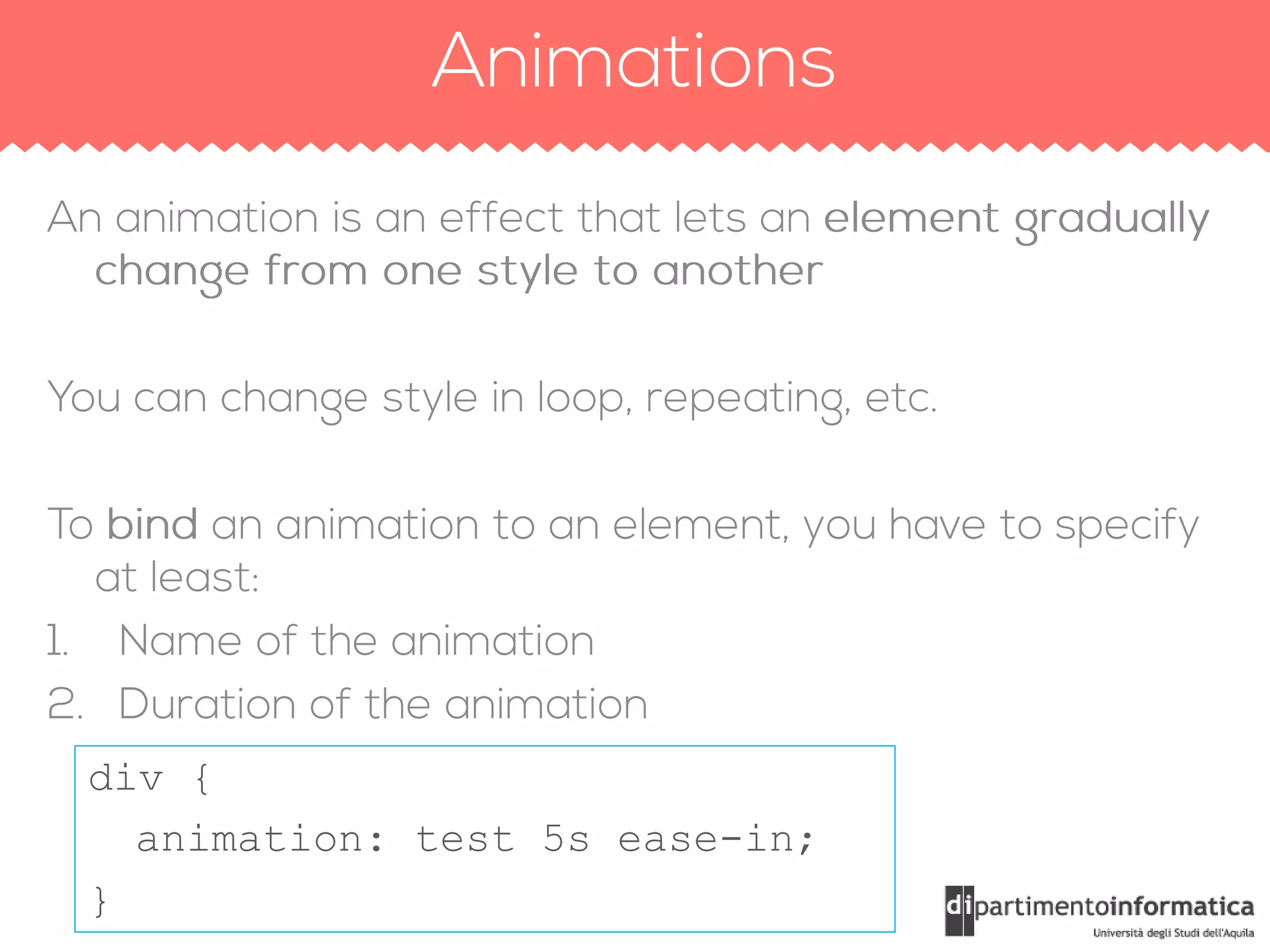 Animations

An animation is an effect that lets an element gradually change from one style to another

You can change style in loop, repeating, etc.

To bind an animation to an element, you have to specify at least:

1. Name of the animation
2. Duration of the animation

div {
  animation: test 5s ease-in;
}

dipartimentoinformatica
Università degli Studi dell'Aquila